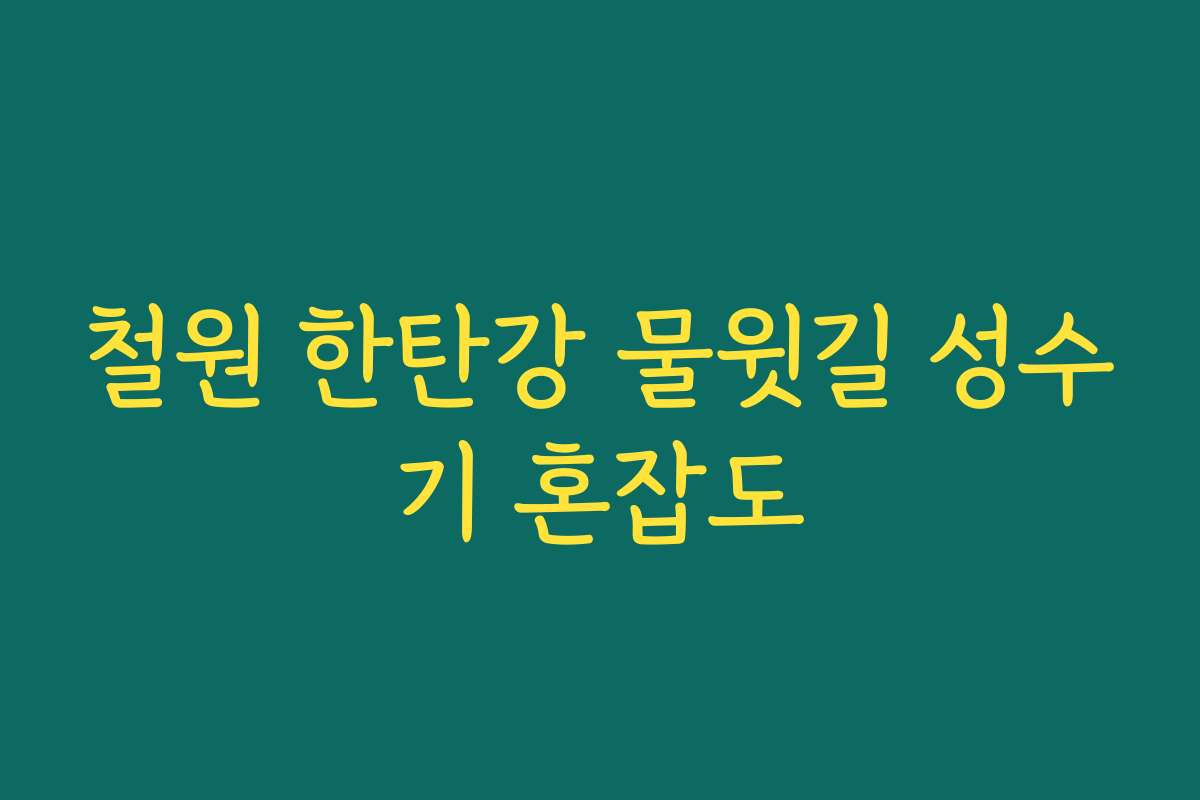 철원 한탄강 물윗길 성수기 혼잡도